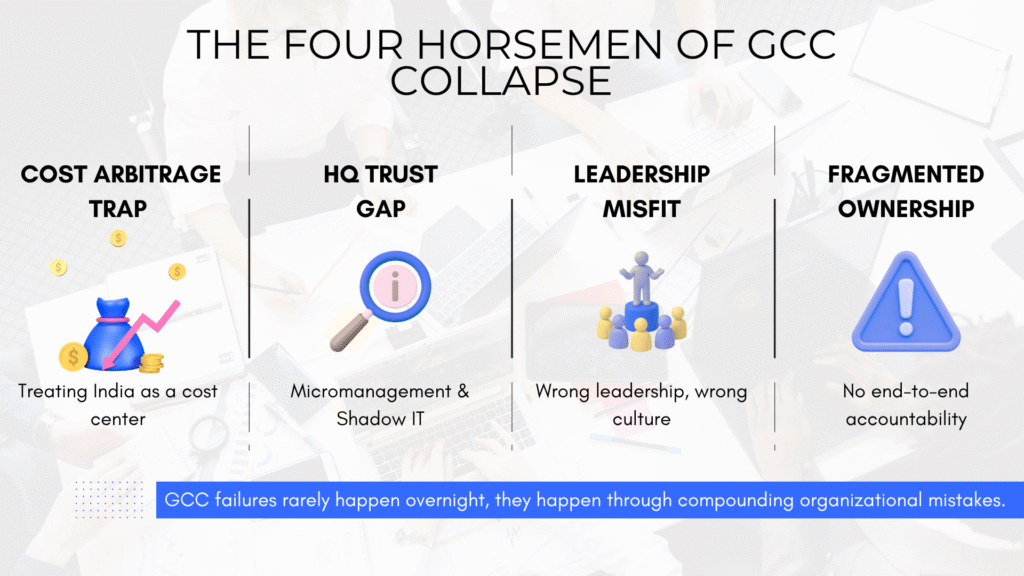 THE FOUR HORSEMEN OF GCC COLLAPSE

COST ARBITRAGE TRAP

Treating India as a cost center

HQ TRUST GAP

Micromanagement & Shadow IT

LEADERSHIP MISFIT

Wrong leadership, wrong culture

FRAGMENTED OWNERSHIP

No end-to-end accountability

GCC failures rarely happen overnight, they happen through compounding organizational mistakes.